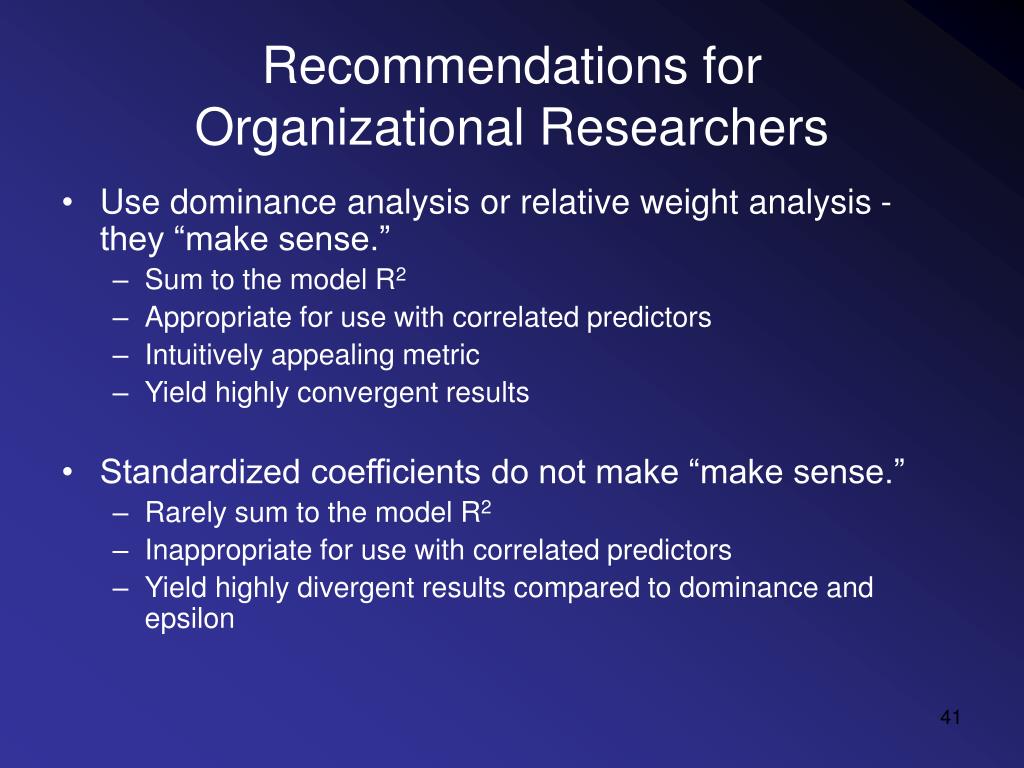 Recommendations for Organizational Researchers

• Use dominance analysis or relative weight analysis - they “make sense.”
– Sum to the model $R^2$
– Appropriate for use with correlated predictors
– Intuitively appealing metric
– Yield highly convergent results

• Standardized coefficients do not make “make sense.”
– Rarely sum to the model $R^2$
– Inappropriate for use with correlated predictors
– Yield highly divergent results compared to dominance and epsilon

41